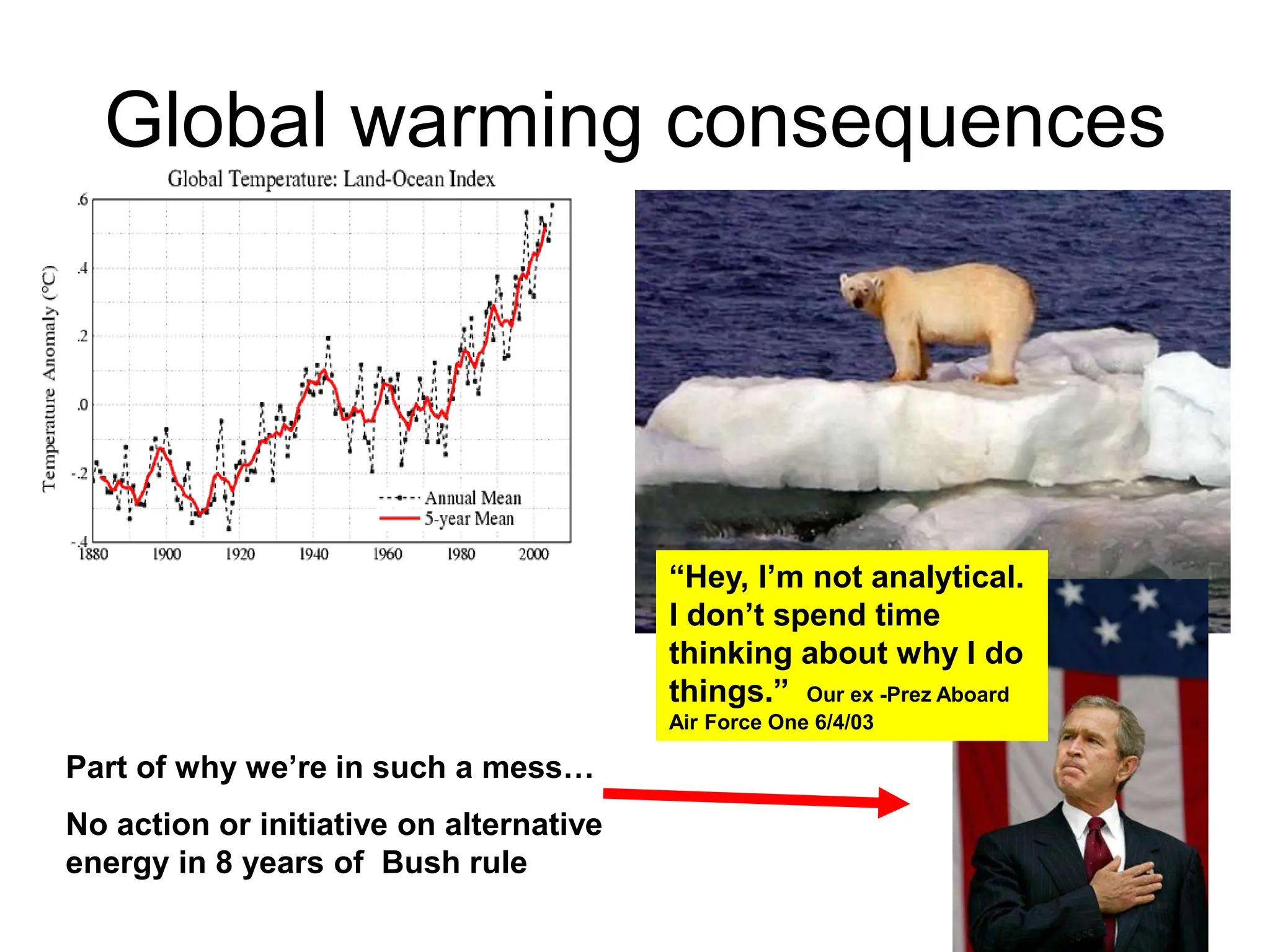 Global warming consequences

Global Temperature: Land-Ocean Index

Temperature Anomaly (°C)

.6
.4
.2
.0
-.2
-.4

1880 1900 1920 1940 1960 1980 2000

Annual Mean
5-year Mean

“Hey, I’m not analytical. I don’t spend time thinking about why I do things.” Our ex -Prez Aboard Air Force One 6/4/03

Part of why we’re in such a mess…

No action or initiative on alternative energy in 8 years of Bush rule